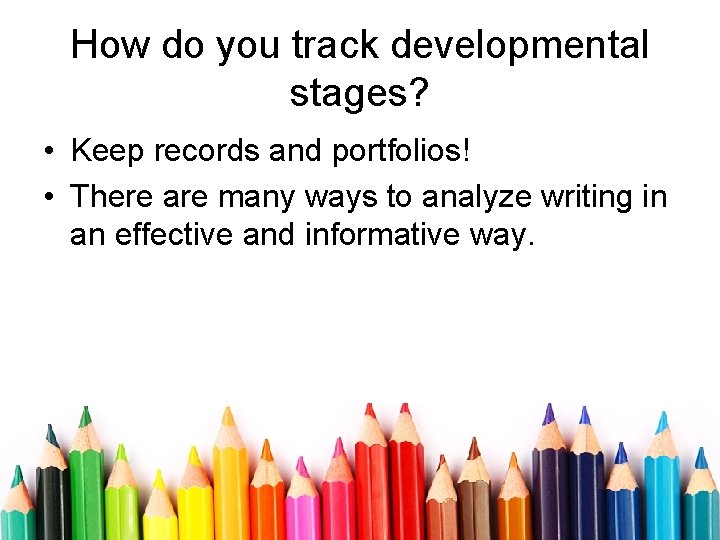 How do you track developmental stages?

• Keep records and portfolios!
• There are many ways to analyze writing in an effective and informative way.